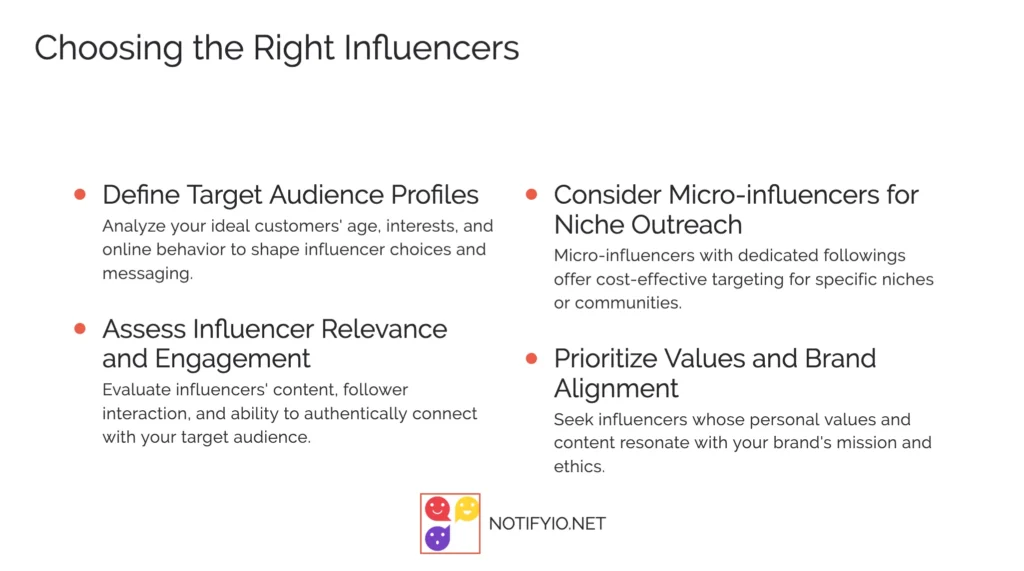 Choosing the Right Influencers

Define Target Audience Profiles

Analyze your ideal customers' age, interests, and online behavior to shape influencer choices and messaging.

Assess Influencer Relevance and Engagement

Evaluate influencers' content, follower interaction, and ability to authentically connect with your target audience.

Consider Micro-influencers for Niche Outreach

Micro-influencers with dedicated followings offer cost-effective targeting for specific niches or communities.

Prioritize Values and Brand Alignment

Seek influencers whose personal values and content resonate with your brand's mission and ethics.

NOTIFYIO.NET